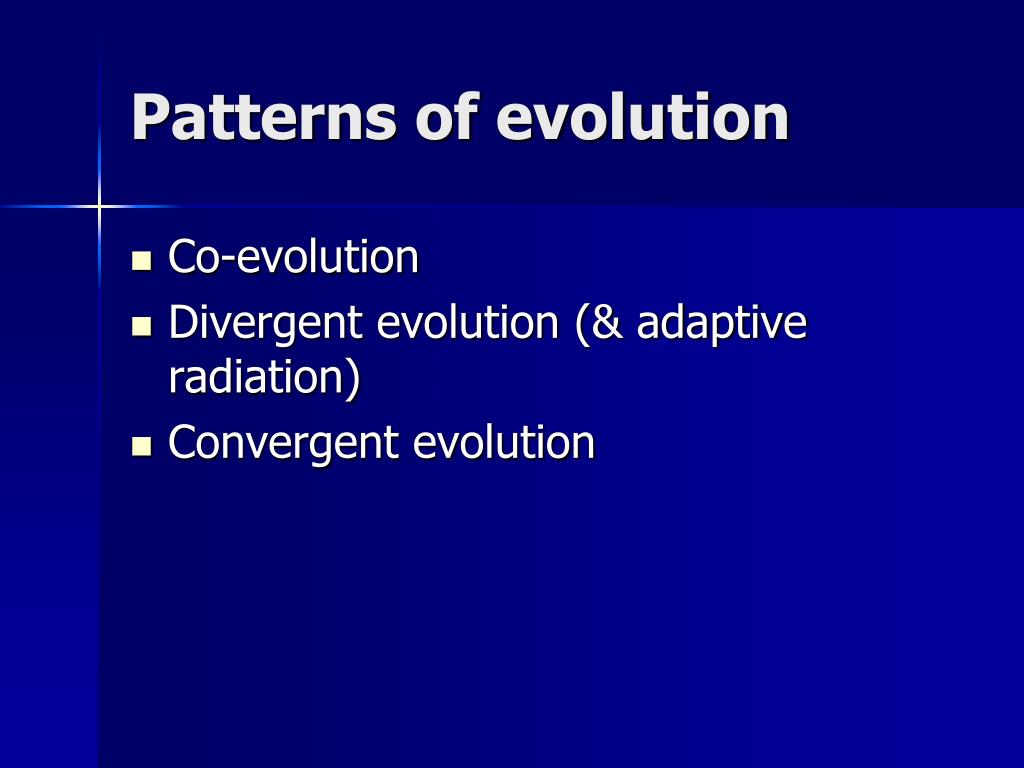 Patterns of evolution

- Co-evolution
- Divergent evolution (& adaptive radiation)
- Convergent evolution